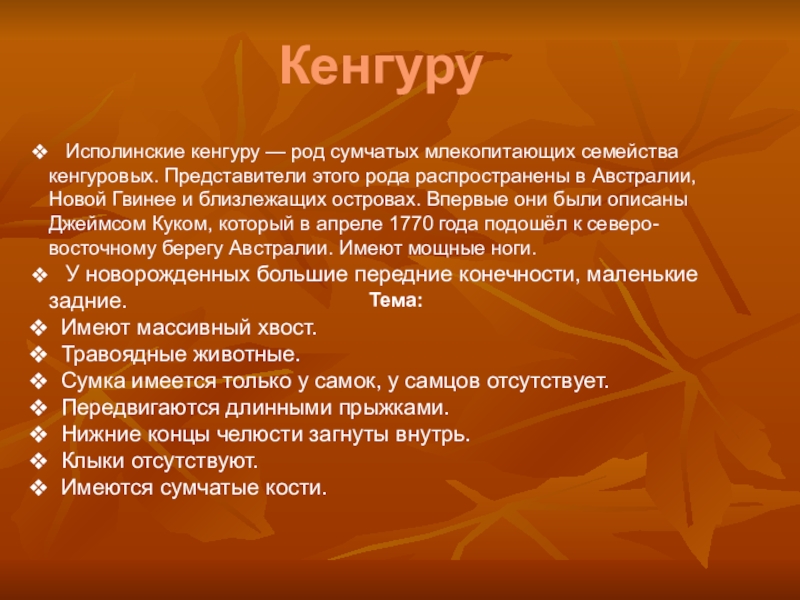 Кенгуру

❖ Исполинские кенгуру — род сумчатых млекопитающих семейства кенгуровых. Представители этого рода распространены в Австралии, Новой Гвинее и близлежащих островах. Впервые они были описаны Джеймсом Куком, который в апреле 1770 года подошёл к северо-восточному берегу Австралии. Имеют мощные ноги.

❖ У новорожденных большие передние конечности, маленькие задние.

Тема:

❖ Имеют массивный хвост.

❖ Травоядные животные.

❖ Сумка имеется только у самок, у самцов отсутствует.

❖ Передвигаются длинными прыжками.

❖ Нижние концы челюсти загнуты внутрь.

❖ Клыки отсутствуют.

❖ Имеются сумчатые кости.